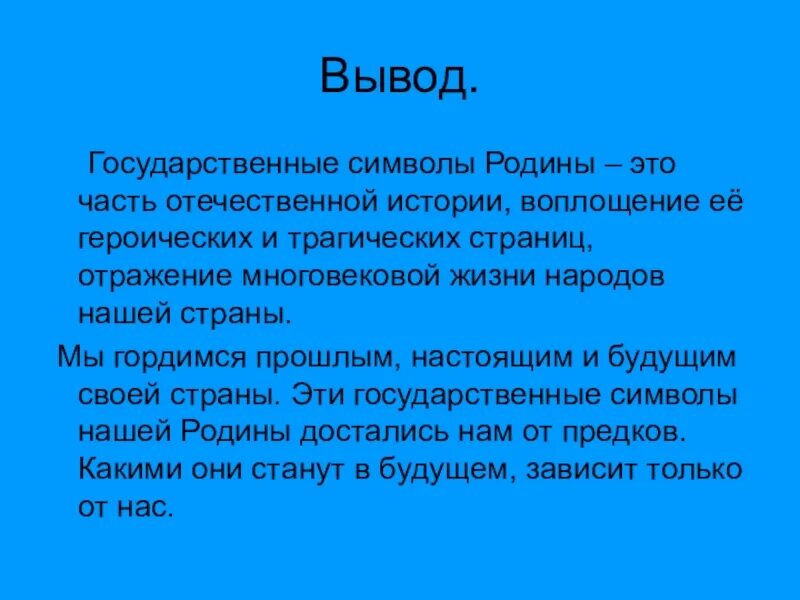 Вывод.

Государственные символы Родины – это часть отечественной истории, воплощение её героических и трагических страниц, отражение многовековой жизни народов нашей страны.

Мы гордимся прошлым, настоящим и будущим своей страны. Эти государственные символы нашей Родины достались нам от предков. Какими они станут в будущем, зависит только от нас.